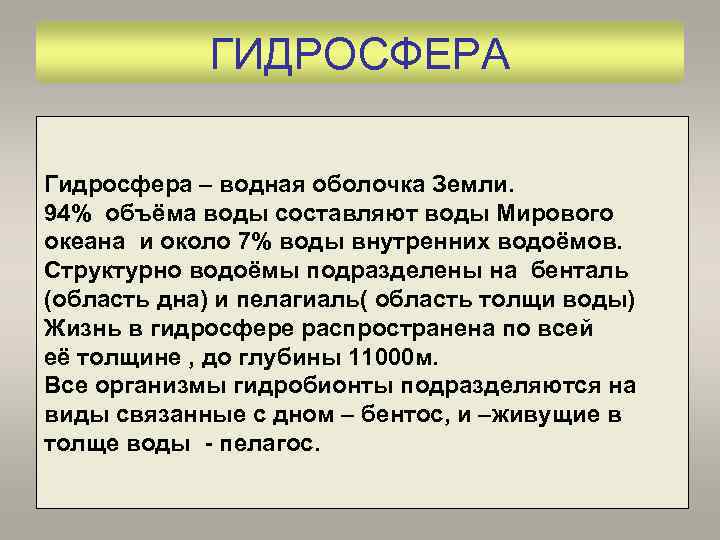 ГИДРОСФЕРА

Гидросфера – водная оболочка Земли.
94%  объёма воды составляют воды Мирового океана  и около 7% воды внутренних водоёмов.
Структурно водоёмы подразделены на  бенталь (область дна) и пелагиаль( область толщи воды)
Жизнь в гидросфере распространена по всей её толщине , до глубины 11000м.
Все организмы гидробионты подразделяются на виды связанные с дном – бентос, и –живущие в толще воды  - пелагос.